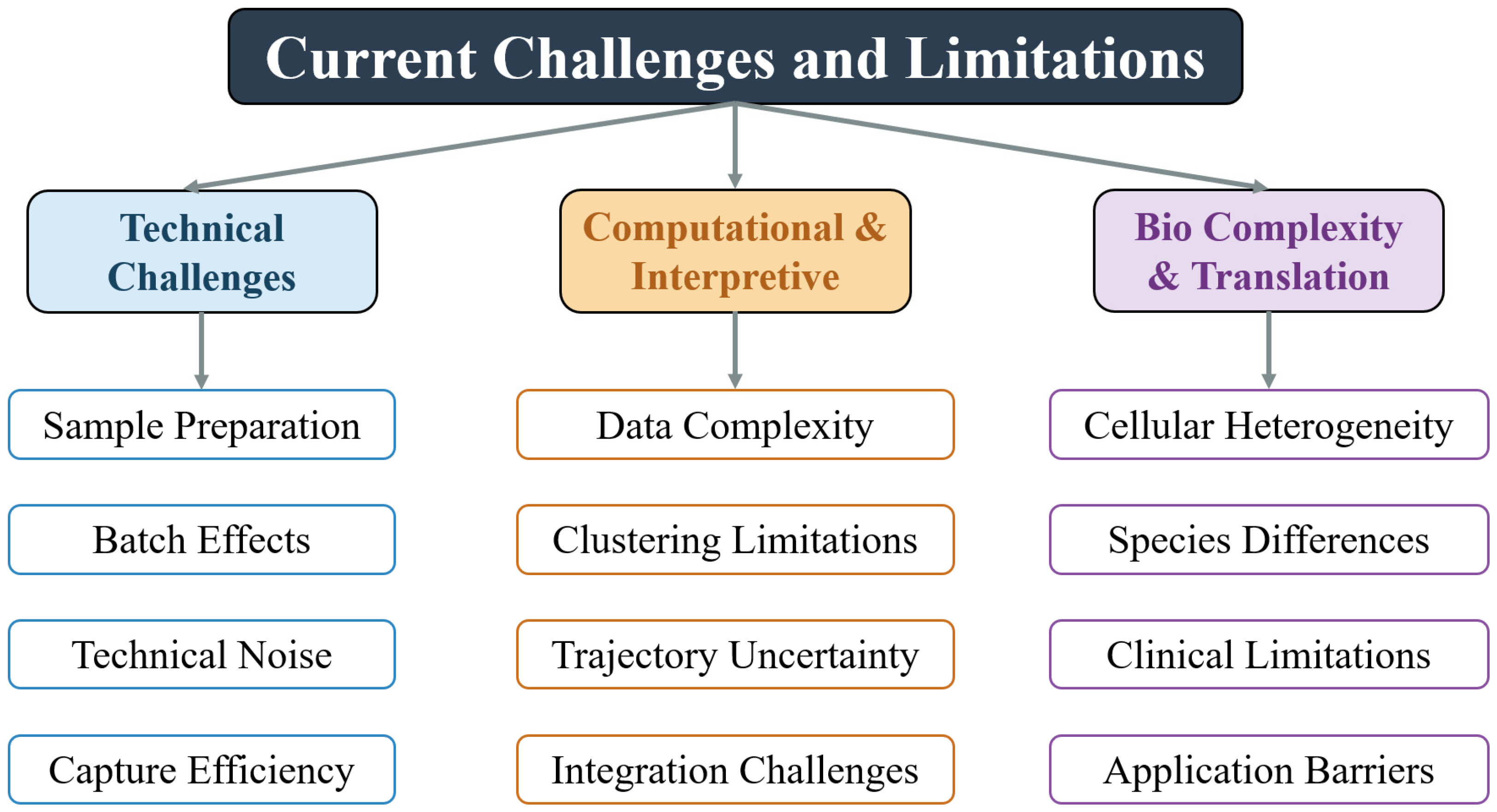 Current Challenges and Limitations

Technical Challenges

Sample Preparation

Batch Effects

Technical Noise

Capture Efficiency

Computational & Interpretive

Data Complexity

Clustering Limitations

Trajectory Uncertainty

Integration Challenges

Bio Complexity & Translation

Cellular Heterogeneity

Species Differences

Clinical Limitations

Application Barriers